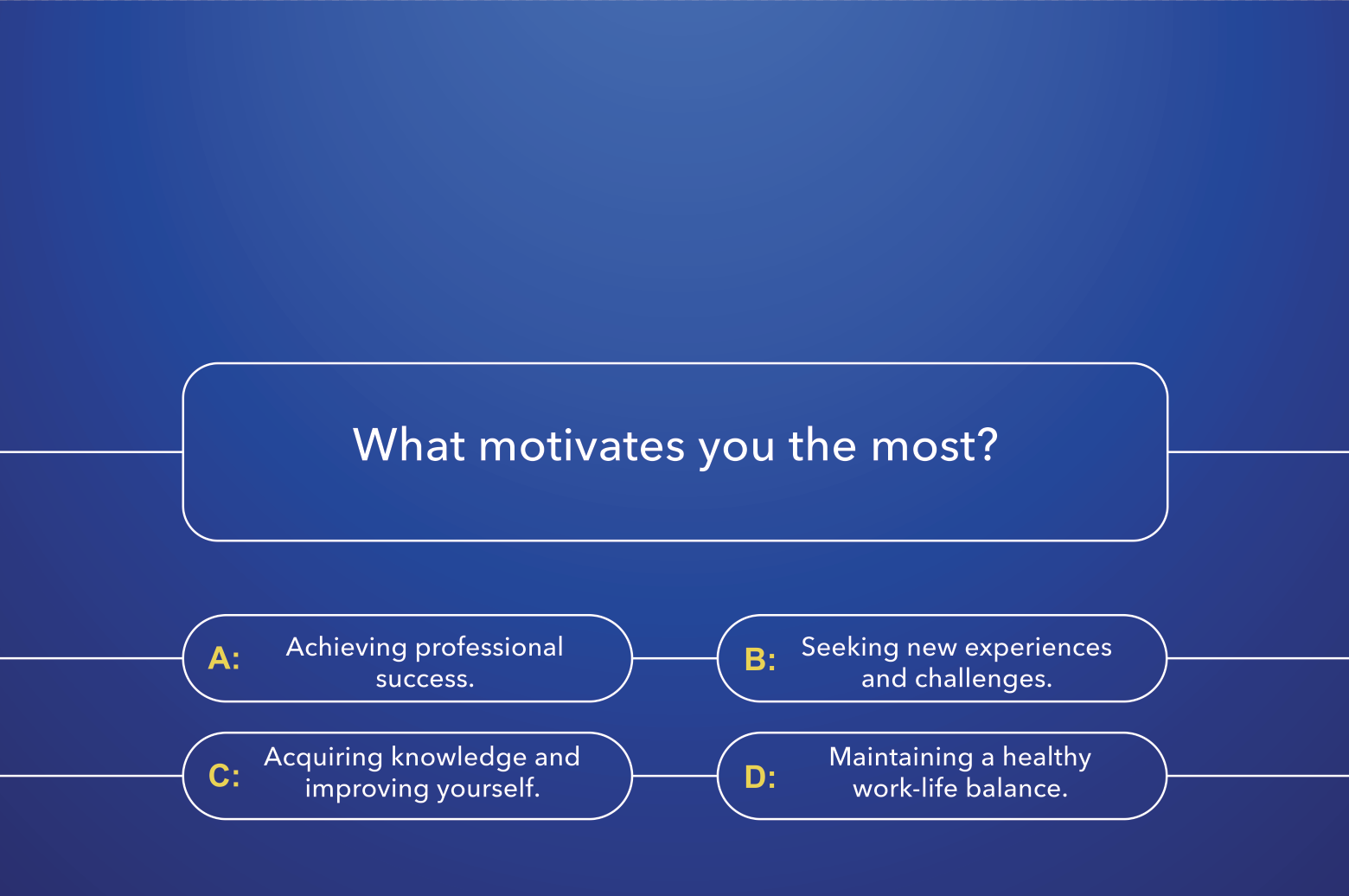 What motivates you the most?

A: Achieving professional success.

B: Seeking new experiences and challenges.

C: Acquiring knowledge and improving yourself.

D: Maintaining a healthy work-life balance.